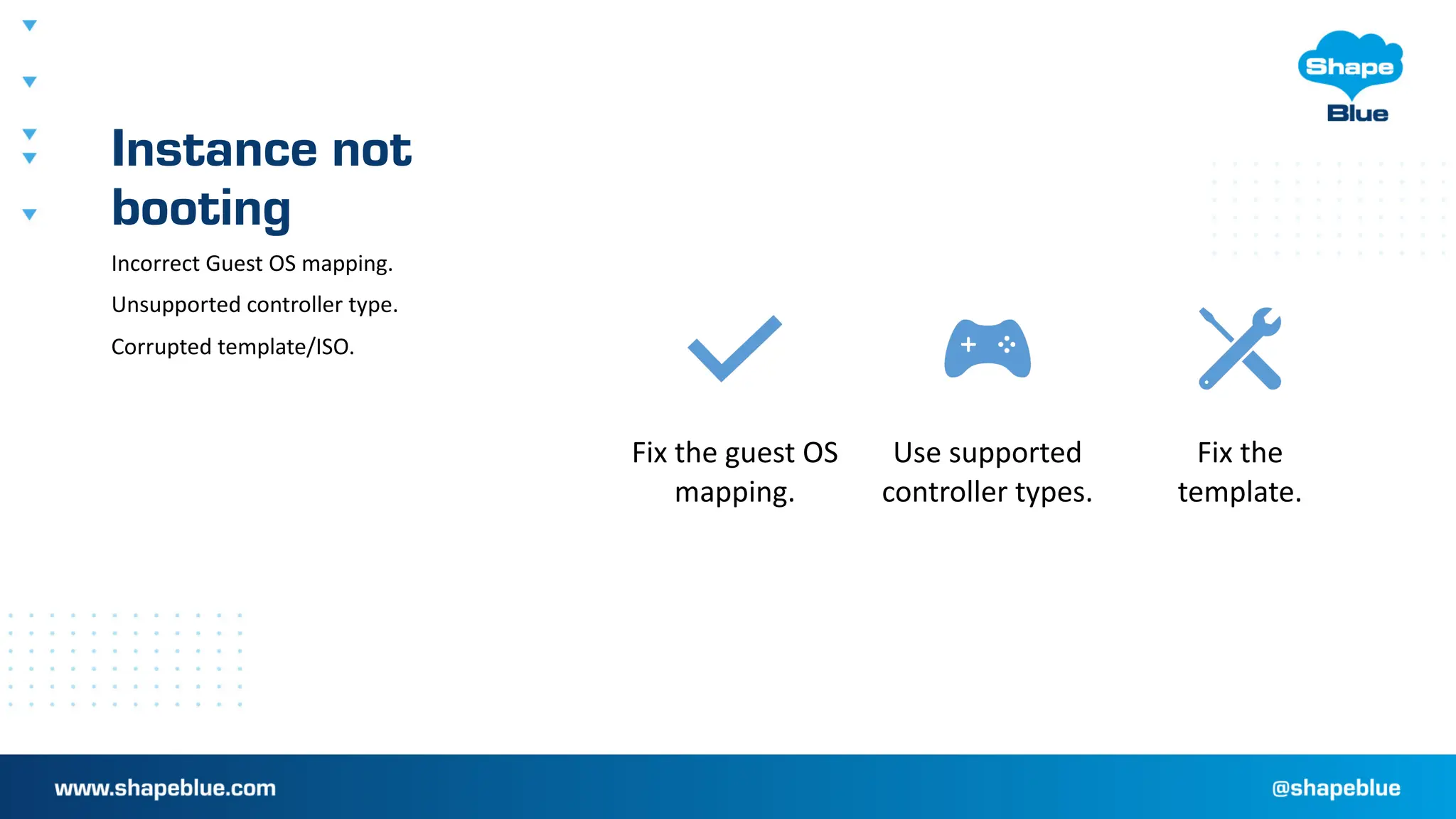 Shape
Blue

Instance not booting

Incorrect Guest OS mapping.

Unsupported controller type.

Corrupted template/ISO.

Fix the guest OS mapping.

Use supported controller types.

Fix the template.

www.shapeblue.com

@shapeblue